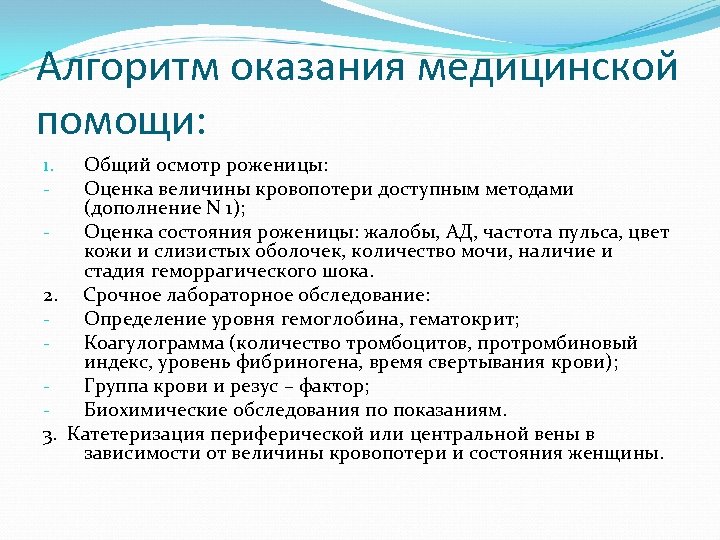 Алгоритм оказания медицинской помощи:

1. Общий осмотр роженицы:
- Оценка величины кровопотери доступным методами (дополнение N 1);
- Оценка состояния роженицы: жалобы, АД, частота пульса, цвет кожи и слизистых оболочек, количество мочи, наличие и стадия геморрагического шока.
2. Срочное лабораторное обследование:
- Определение уровня гемоглобина, гематокрит;
- Коагулограмма (количество тромбоцитов, протромбиновый индекс, уровень фибриногена, время свертывания крови);
- Группа крови и резус – фактор;
- Биохимические обследования по показаниям.
3. Катетеризация периферической или центральной вены в зависимости от величины кровопотери и состояния женщины.